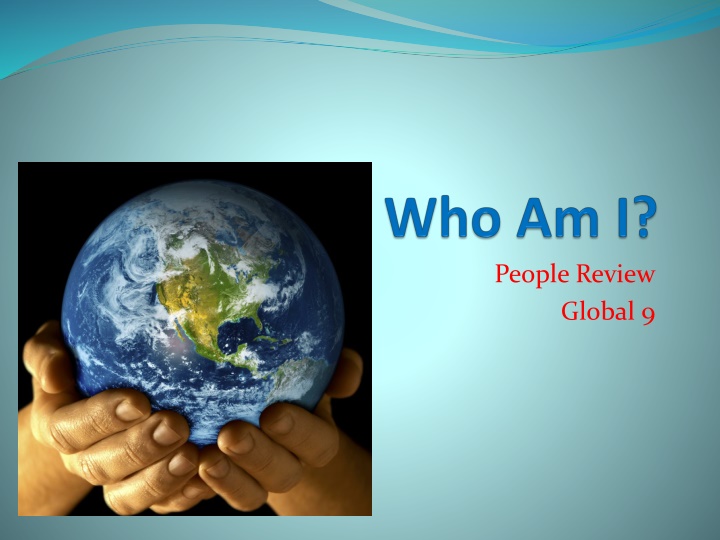 Who Am I?

People Review
Global 9